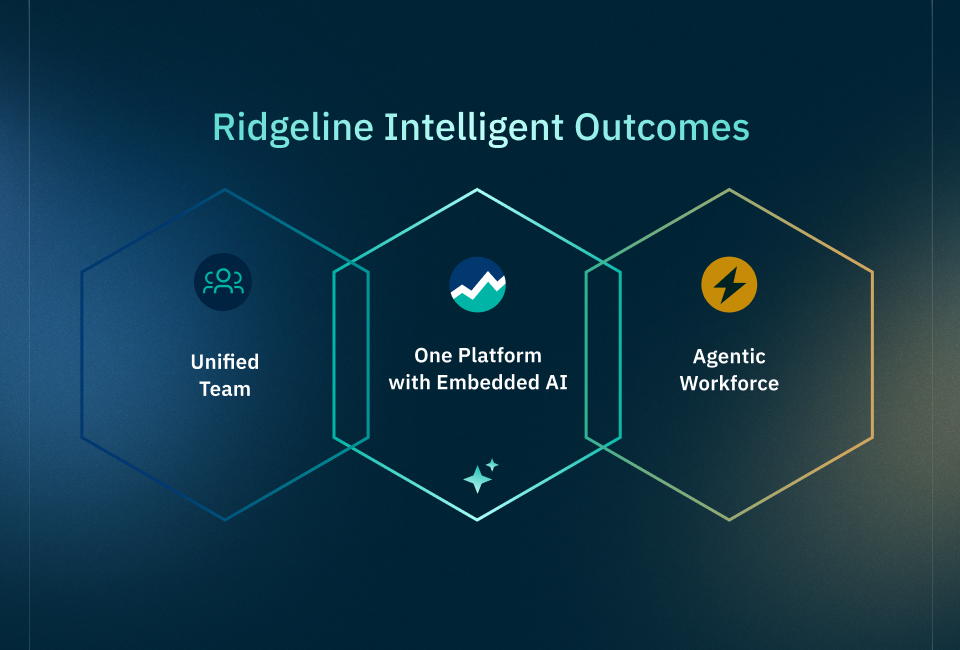 Ridgeline Intelligent Outcomes

Unified Team

One Platform with Embedded AI

Agentic Workforce